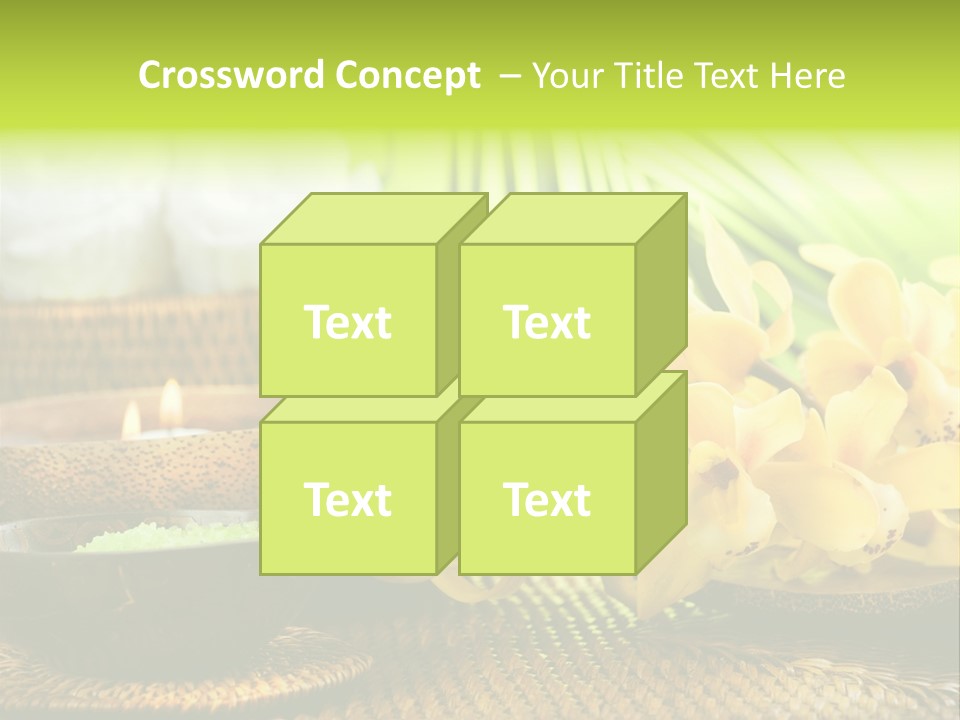 Crossword Concept – Your Title Text Here

Text

Text

Text

Text